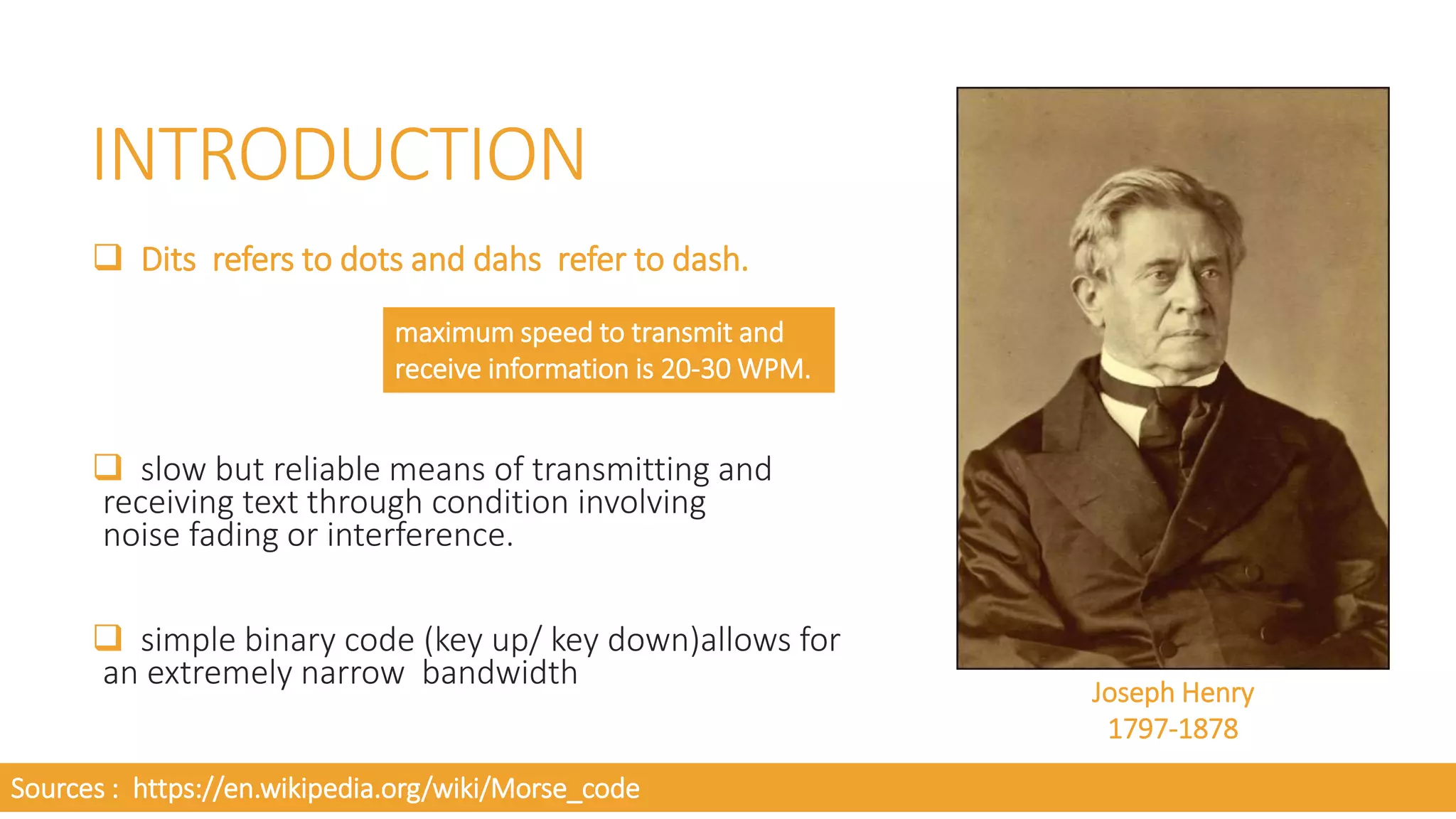 INTRODUCTION

❑ Dits refers to dots and dahs refer to dash.

maximum speed to transmit and receive information is 20-30 WPM.

❑ slow but reliable means of transmitting and receiving text through condition involving noise fading or interference.

❑ simple binary code (key up/ key down)allows for an extremely narrow bandwidth

Joseph Henry
1797-1878

Sources : https://en.wikipedia.org/wiki/Morse_code